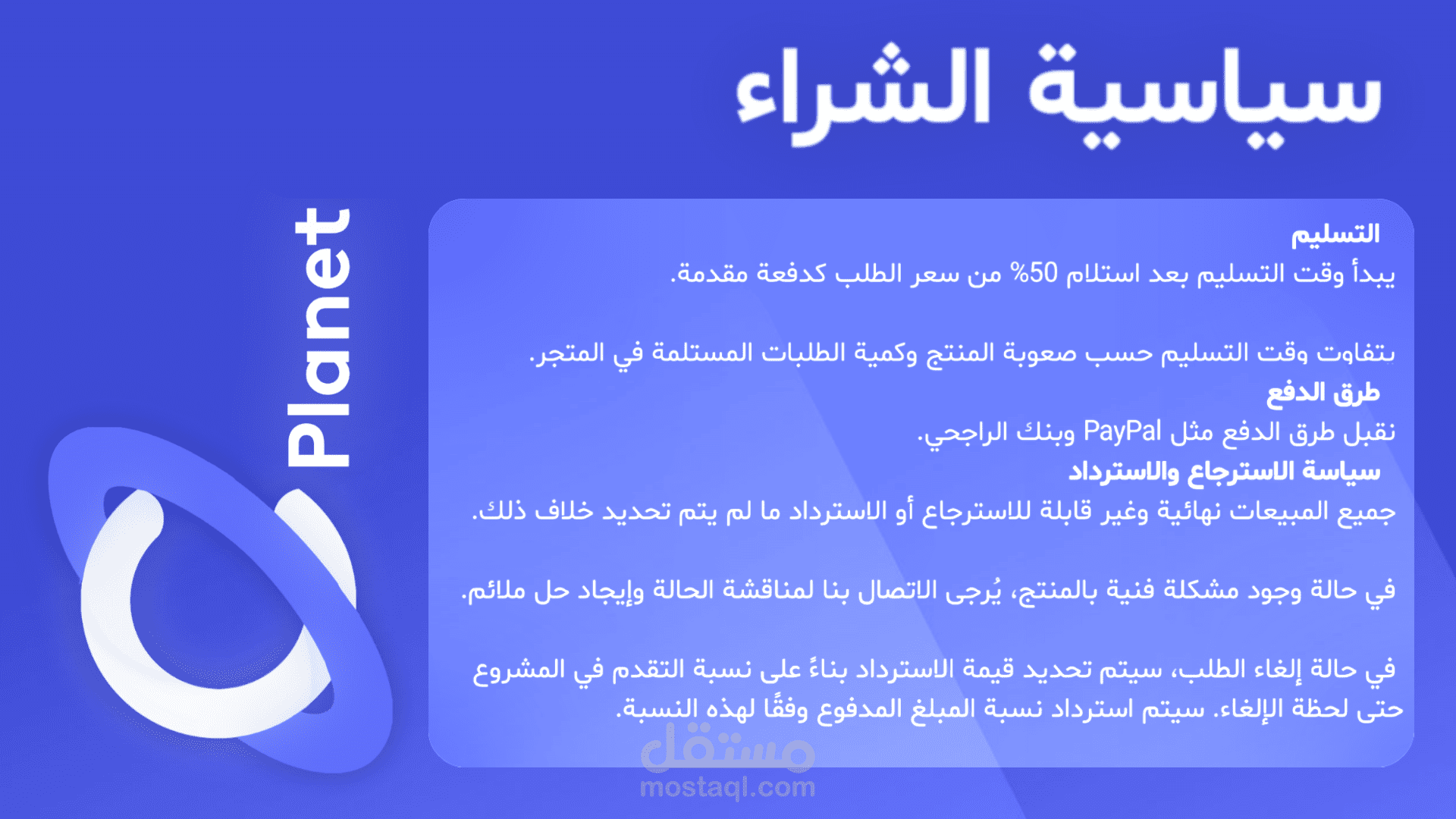 سياسية الشراء

Planet

التسليم
يبدأ وقت التسليم بعد استلام 50% من سعر الطلب كدفعة مقدمة.

يتفاوت وقت التسليم حسب صعوبة المنتج وكمية الطلبات المستلمة في المتجر.
طرق الدفع
نقبل طرق الدفع مثل PayPal وبنك الراجحي.
سياسة الاسترجاع والاسترداد
جميع المبيعات نهائية وغير قابلة للاسترجاع أو الاسترداد ما لم يتم تحديد خلاف ذلك.

في حالة وجود مشكلة فنية بالمنتج، يُرجى الاتصال بنا لمناقشة الحالة وإيجاد حل ملائم.

في حالة إلغاء الطلب، سيتم تحديد قيمة الاسترداد بناءً على نسبة التقدم في المشروع حتى لحظة الإلغاء. سيتم استرداد نسبة المبلغ المدفوع وفقًا لهذه النسبة.

مستقل
mostaql.com